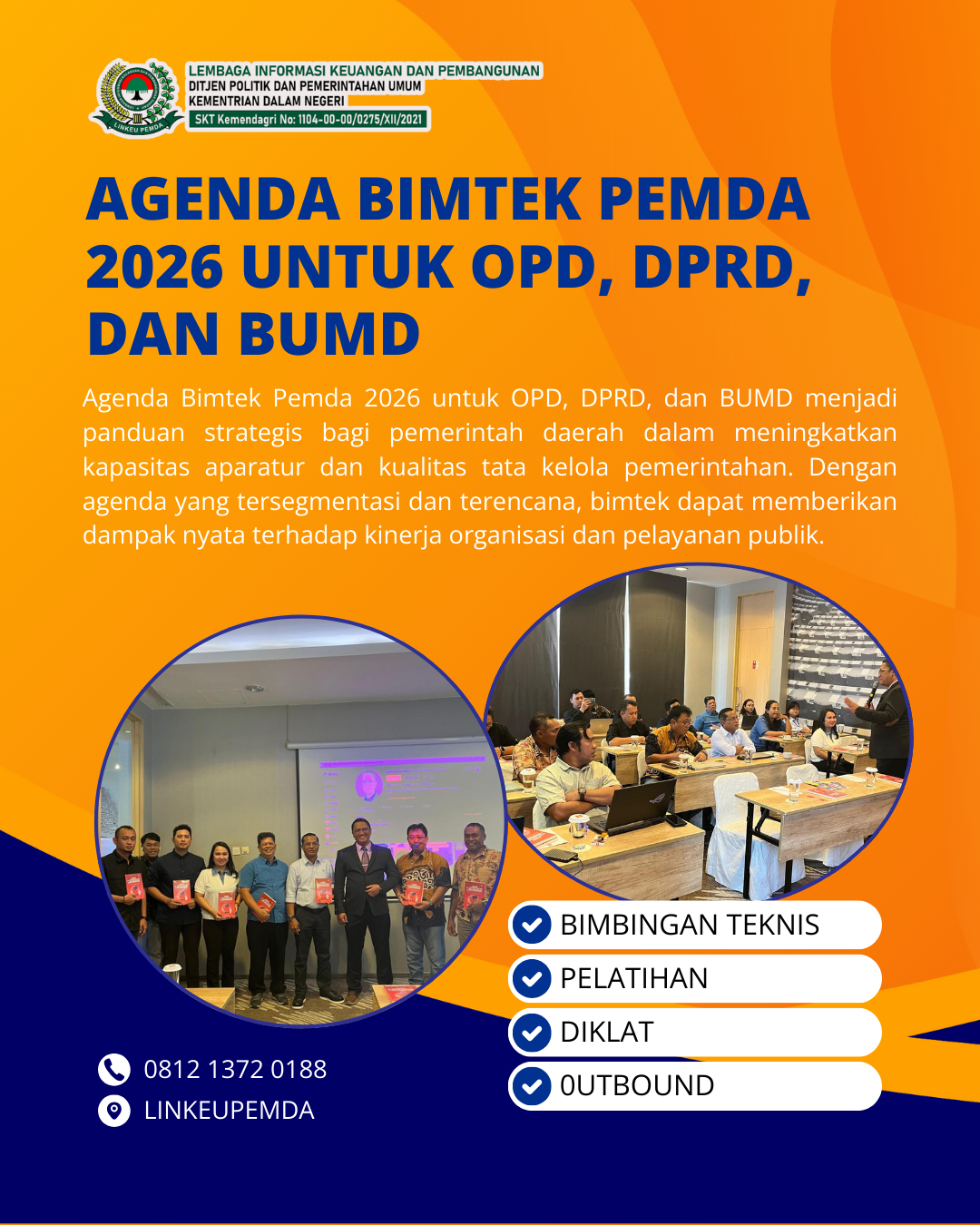 LINKEU PEMDA

LEMBAGA INFORMASI KEUANGAN DAN PEMBANGUNAN
DITJEN POLITIK DAN PEMERINTAHAN UMUM
KEMENTRIAN DALAM NEGERI
SKT Kemendagri No: 1104-00-00/0275/XII/2021

AGENDA BIMTEK PEMDA 2026 UNTUK OPD, DPRD, DAN BUMD

Agenda Bimtek Pemda 2026 untuk OPD, DPRD, dan BUMD menjadi panduan strategis bagi pemerintah daerah dalam meningkatkan kapasitas aparatur dan kualitas tata kelola pemerintahan. Dengan agenda yang tersegmentasi dan terencana, bimtek dapat memberikan dampak nyata terhadap kinerja organisasi dan pelayanan publik.

BIMBINGAN TEKNIS
PELATIHAN
DIKLAT
0UTBOUND

0812 1372 0188
LINKEUPEMDA